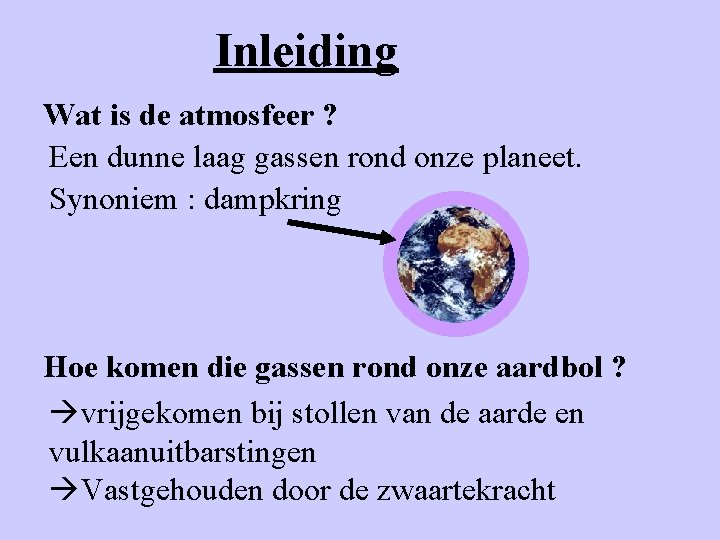 Inleiding

Wat is de atmosfeer ?

Een dunne laag gassen rond onze planeet.

Synoniem : dampkring

Hoe komen die gassen rond onze aardbol ?

→vrijgekomen bij stollen van de aarde en vulkaanuitbarstingen

→Vastgehouden door de zwaartekracht